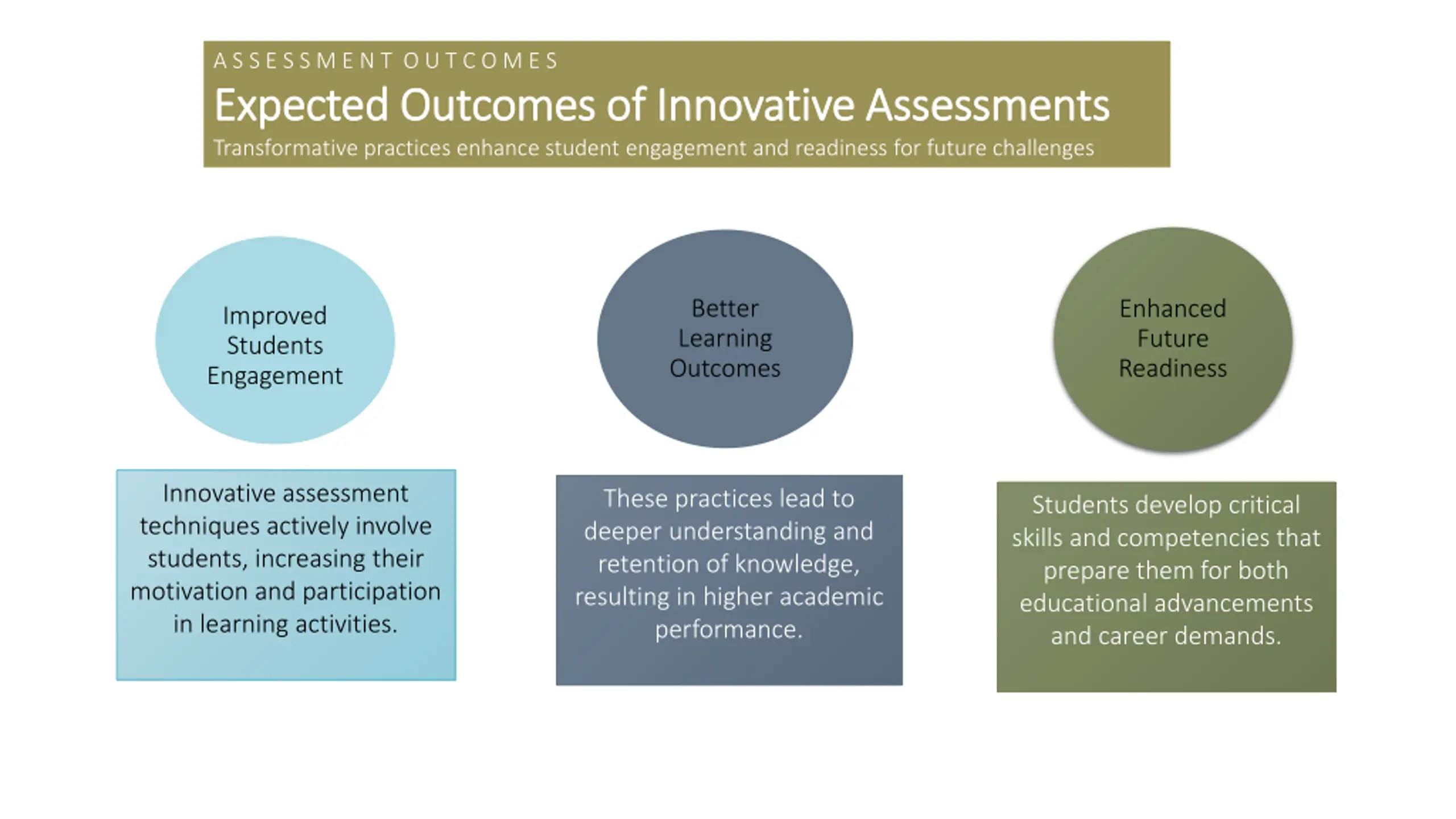 ASSESSMENT OUTCOMES

Expected Outcomes of Innovative Assessments

Transformative practices enhance student engagement and readiness for future challenges

Improved Students Engagement

Innovative assessment techniques actively involve students, increasing their motivation and participation in learning activities.

Better Learning Outcomes

These practices lead to deeper understanding and retention of knowledge, resulting in higher academic performance.

Enhanced Future Readiness

Students develop critical skills and competencies that prepare them for both educational advancements and career demands.